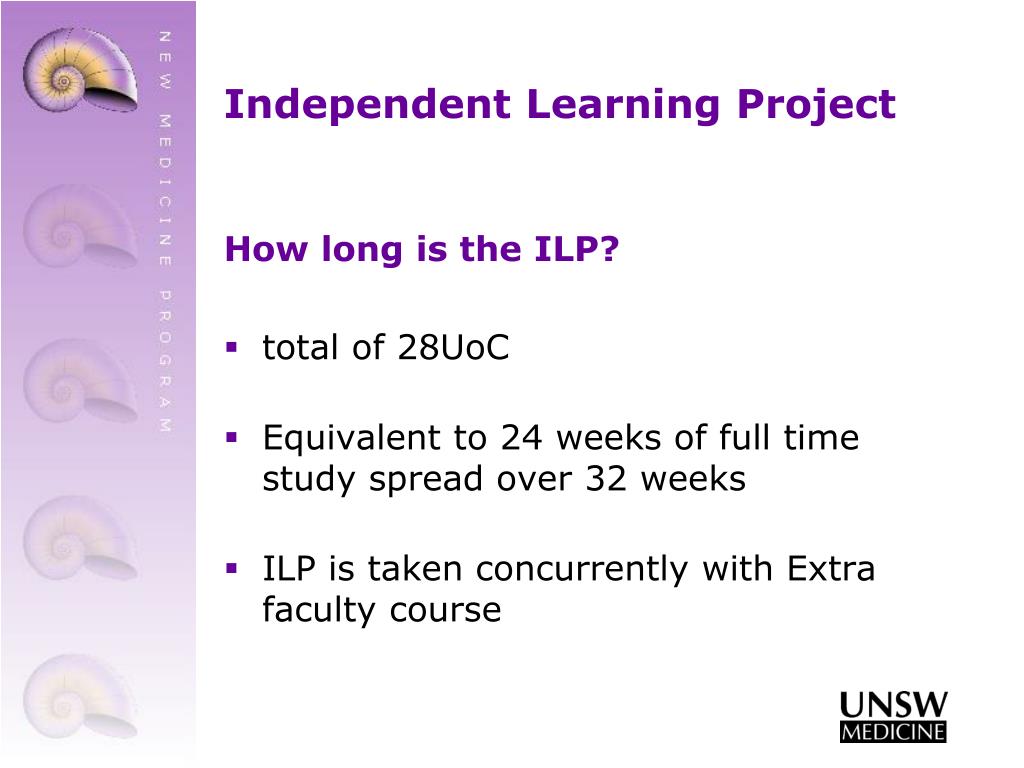 NEW MEDICINE PROGRAM

Independent Learning Project

How long is the ILP?

▪ total of 28UoC

▪ Equivalent to 24 weeks of full time study spread over 32 weeks

▪ ILP is taken concurrently with Extra faculty course

UNSW MEDICINE